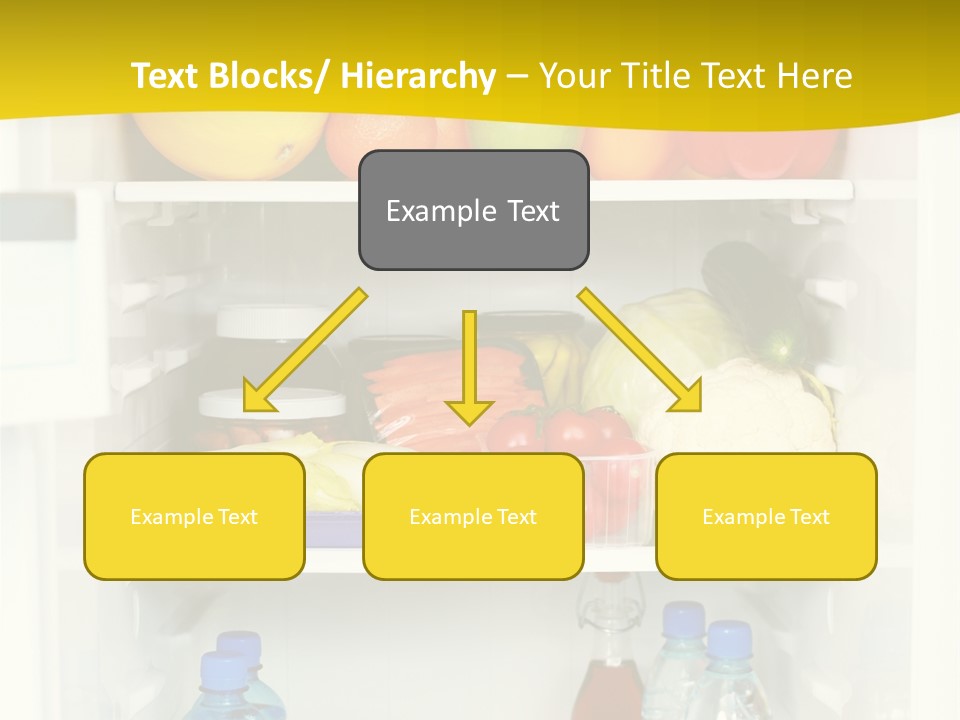 Text Blocks/ Hierarchy – Your Title Text Here

Example Text

Example Text

Example Text

Example Text